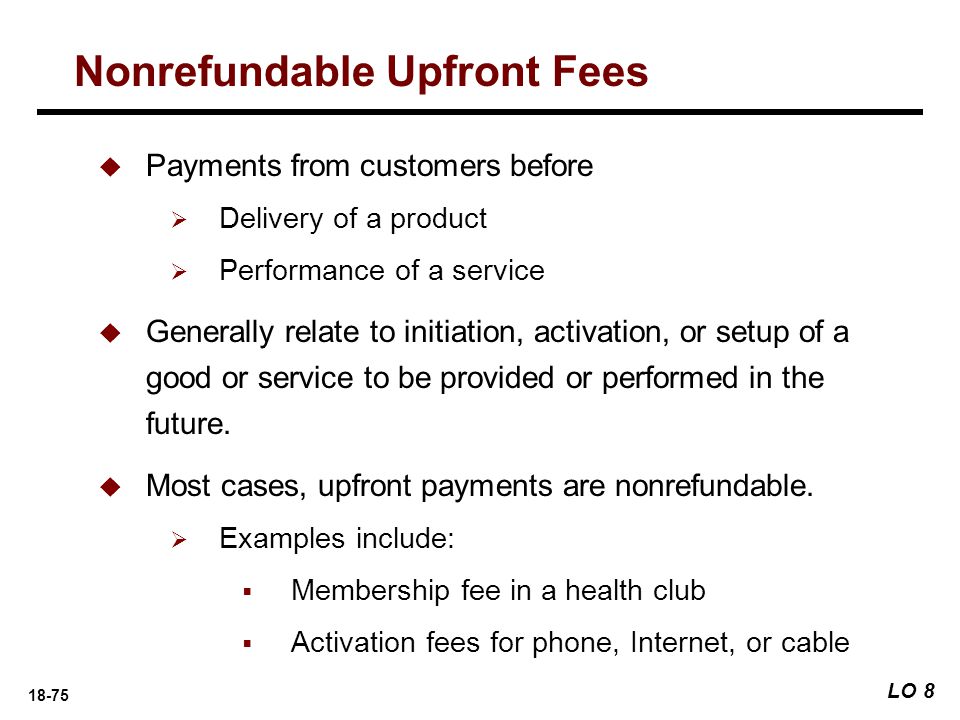 Nonrefundable Upfront Fees

Payments from customers before

Delivery of a product

Performance of a service

Generally relate to initiation, activation, or setup of a good or service to be provided or performed in the future.

Most cases, upfront payments are nonrefundable.

Examples include:

Membership fee in a health club

Activation fees for phone, Internet, or cable

18-75

LO 8